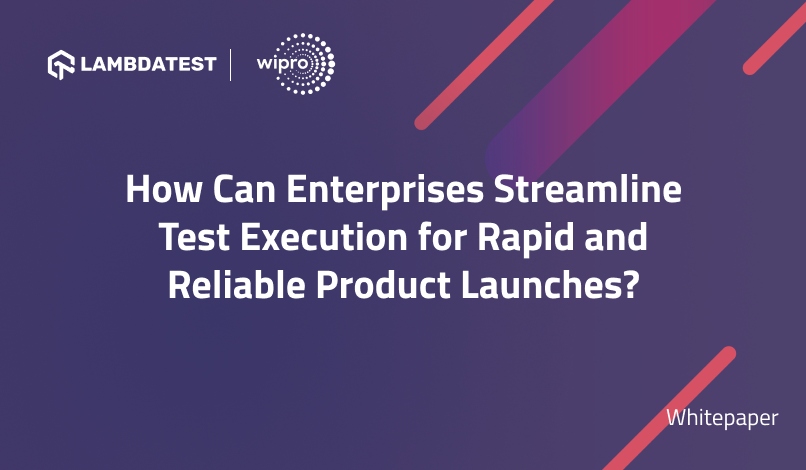 LAMBDATEST | wipro

How Can Enterprises Streamline Test Execution for Rapid and Reliable Product Launches?

Whitepaper